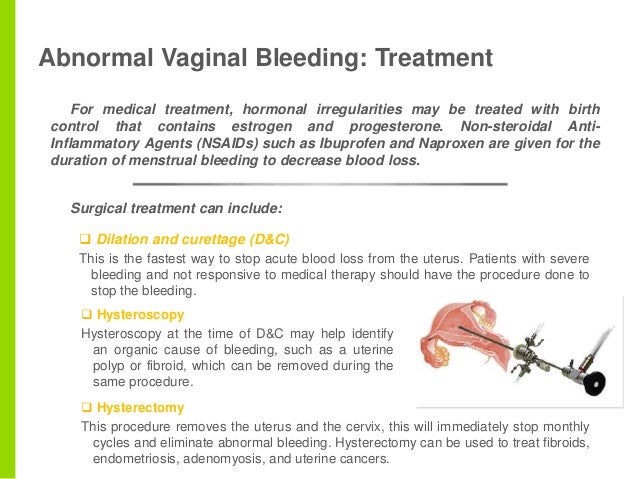 Abnormal Vaginal Bleeding: Treatment

For medical treatment, hormonal irregularities may be treated with birth control that contains estrogen and progesterone. Non-steroidal Anti-Inflammatory Agents (NSAIDs) such as Ibuprofen and Naproxen are given for the duration of menstrual bleeding to decrease blood loss.

Surgical treatment can include:

❑ Dilation and curettage (D&C)

This is the fastest way to stop acute blood loss from the uterus. Patients with severe bleeding and not responsive to medical therapy should have the procedure done to stop the bleeding.

❑ Hysteroscopy

Hysteroscopy at the time of D&C may help identify an organic cause of bleeding, such as a uterine polyp or fibroid, which can be removed during the same procedure.

❑ Hysterectomy

This procedure removes the uterus and the cervix, this will immediately stop monthly cycles and eliminate abnormal bleeding. Hysterectomy can be used to treat fibroids, endometriosis, adenomyosis, and uterine cancers.